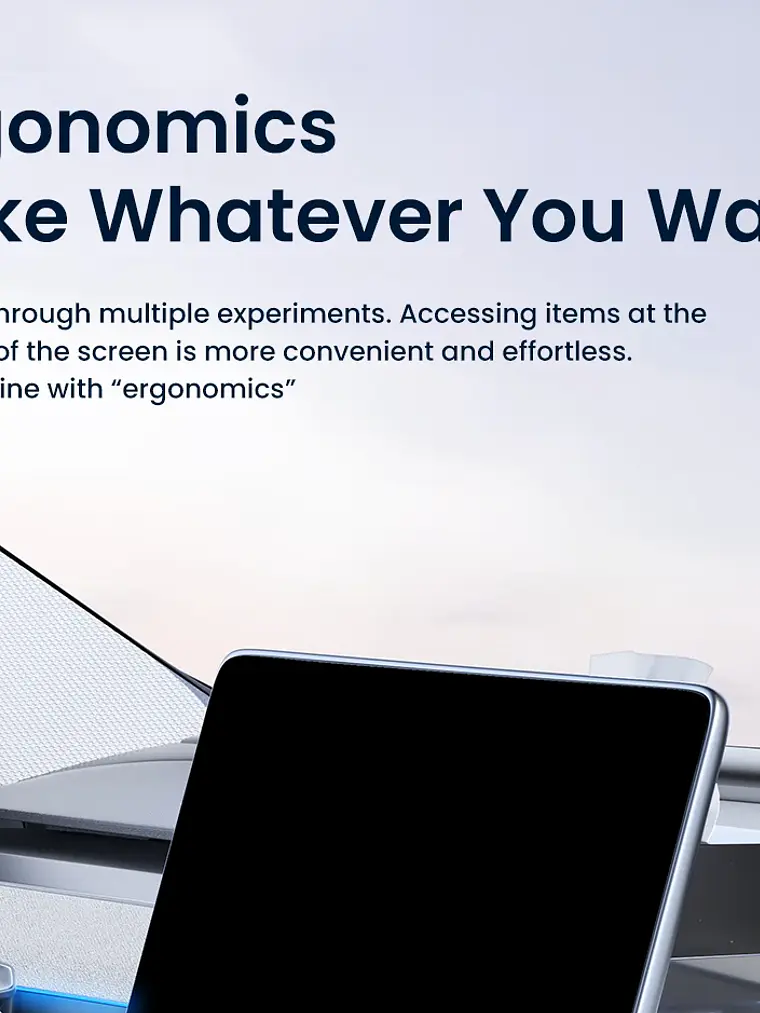 gonomics
ke Whatever You Wa

hrough multiple experiments. Accessing items at the of the screen is more convenient and effortless. ine with “ergonomics”